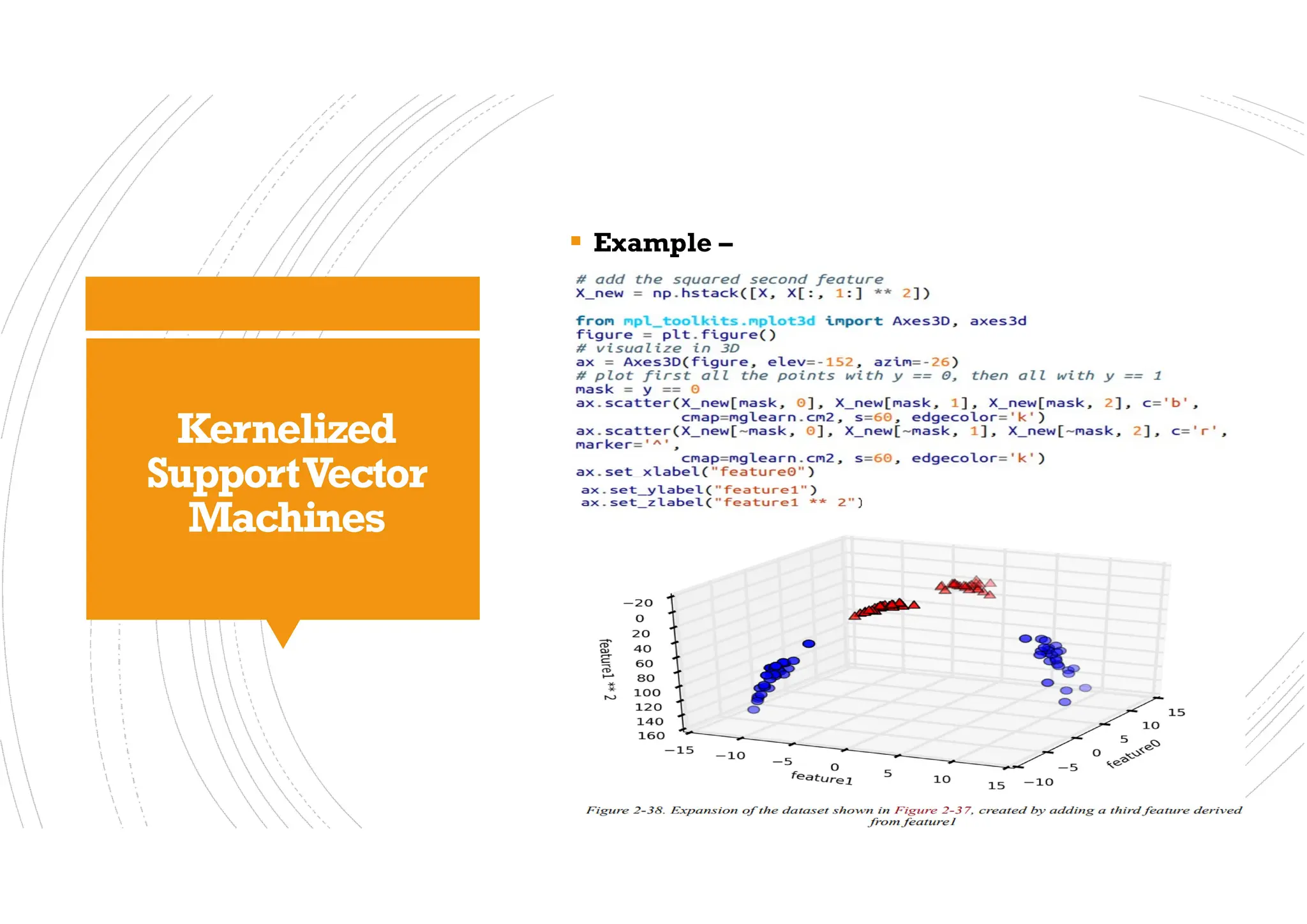 Kernelized Support Vector Machines

Example –

# add the squared second feature
X_new = np.hstack([X, X[:, 1:] ** 2])

from mpl_toolkits.mplot3d import Axes3D, axes3d
figure = plt.figure()
# visualize in 3D
ax = Axes3D(figure, elev=-152, azim=-26)
# plot first all the points with y == 0, then all with y == 1
mask = y == 0
ax.scatter(X_new[mask, 0], X_new[mask, 1], X_new[mask, 2], c='b',
 cmap=mglearn.cm2, s=60, edgecolor='k')
ax.scatter(X_new[~mask, 0], X_new[~mask, 1], X_new[~mask, 2], c='r',
marker='^',
 cmap=mglearn.cm2, s=60, edgecolor='k')
ax.set_xlabel("feature0")
ax.set_ylabel("feature1")
ax.set_zlabel("feature1 ** 2")

−20
0
20
40
60
80
100
120
140
160
feature1 ** 2
−15 −10 −5 0 5 10 15
feature1
−10 −5 0 5 10 15
feature0

Figure 2-38. Expansion of the dataset shown in Figure 2-37, created by adding a third feature derived from feature1